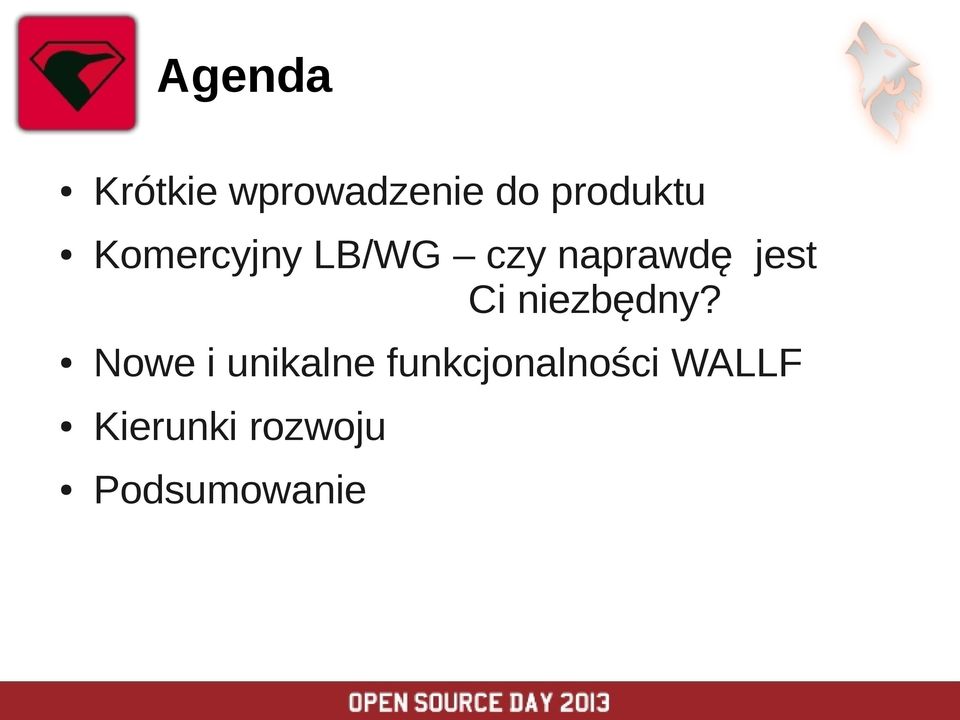 Agenda

• Krótkie wprowadzenie do produktu
• Komercyjny LB/WG – czy naprawdę jest Ci niezbędny?
• Nowe i unikalne funkcjonalności WALLF
• Kierunki rozwoju
• Podsumowanie

OPEN SOURCE DAY 2013